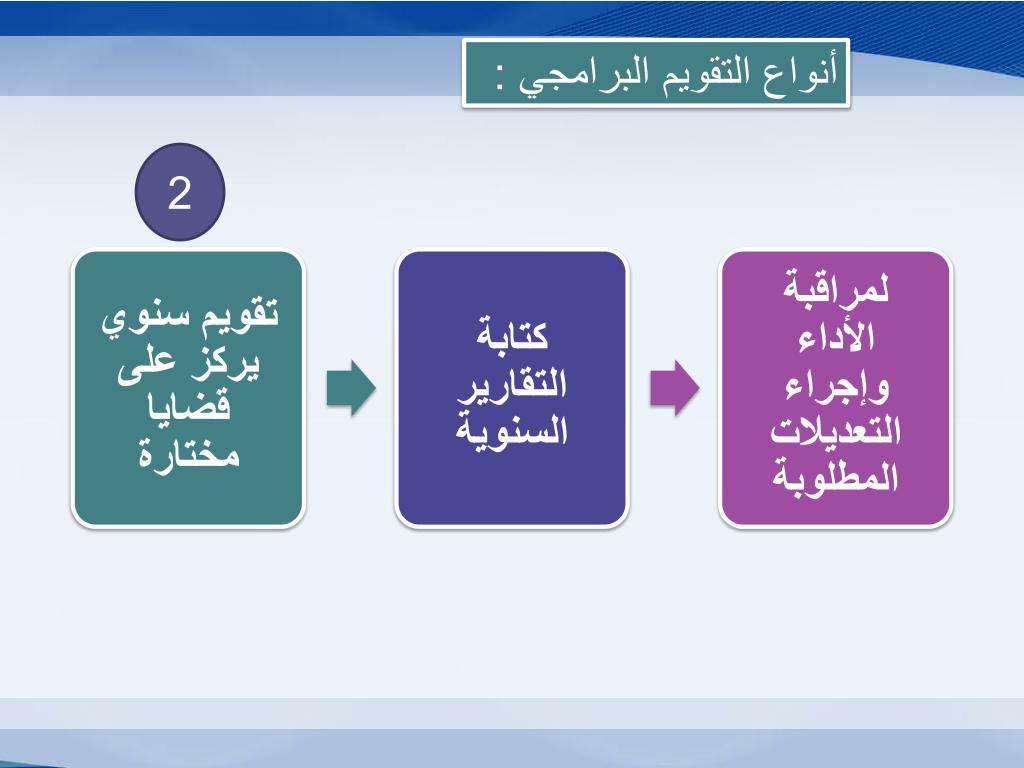 أنواع التقويم البرامجي :

2

تقويم سنوي يركز على قضايا مختارة

كتابة التقارير السنوية

لمراقبة الأداء وإجراء التعديلات المطلوبة